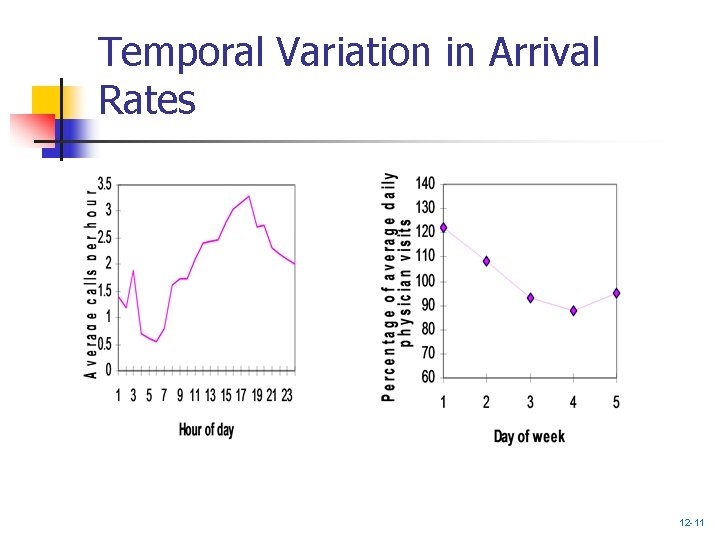 Temporal Variation in Arrival Rates

Average calls per hour

3.5
3
2.5
2
1.5
1
0.5
0

1 3 5 7 9 11 13 15 17 19 21 23

Hour of day

Percentage of average daily physician visits

140
130
120
110
100
90
80
70
60

1 2 3 4 5

Day of week

12-11